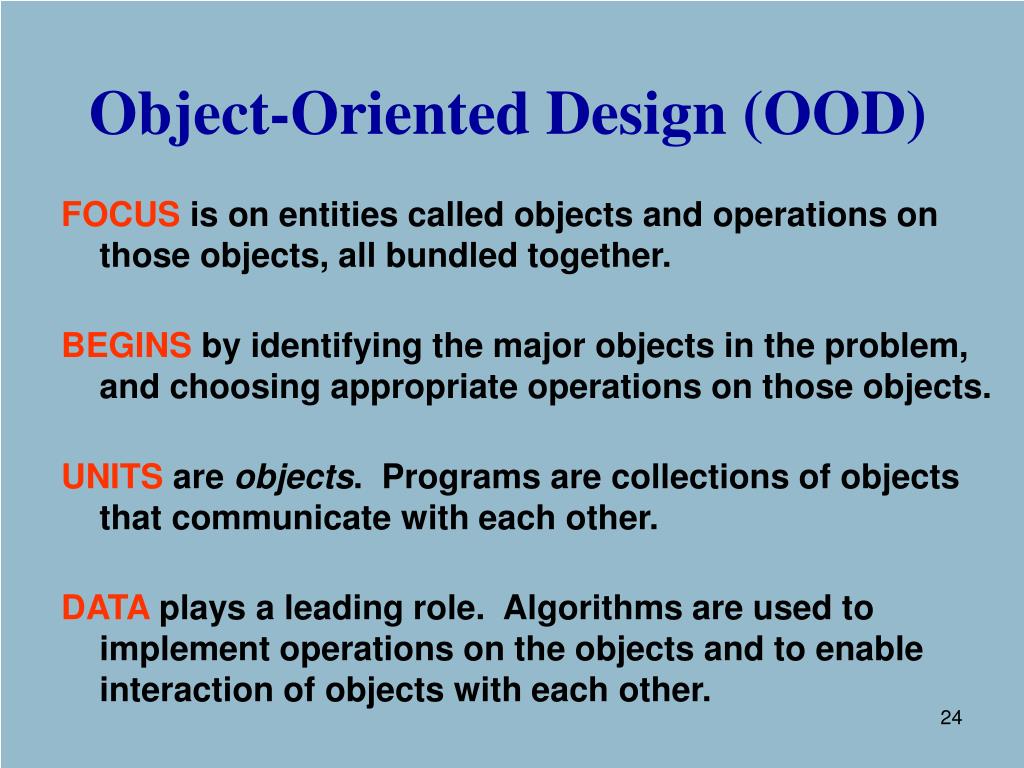 Object-Oriented Design (OOD)

FOCUS is on entities called objects and operations on those objects, all bundled together.

BEGINS by identifying the major objects in the problem, and choosing appropriate operations on those objects.

UNITS are objects. Programs are collections of objects that communicate with each other.

DATA plays a leading role. Algorithms are used to implement operations on the objects and to enable interaction of objects with each other.

24